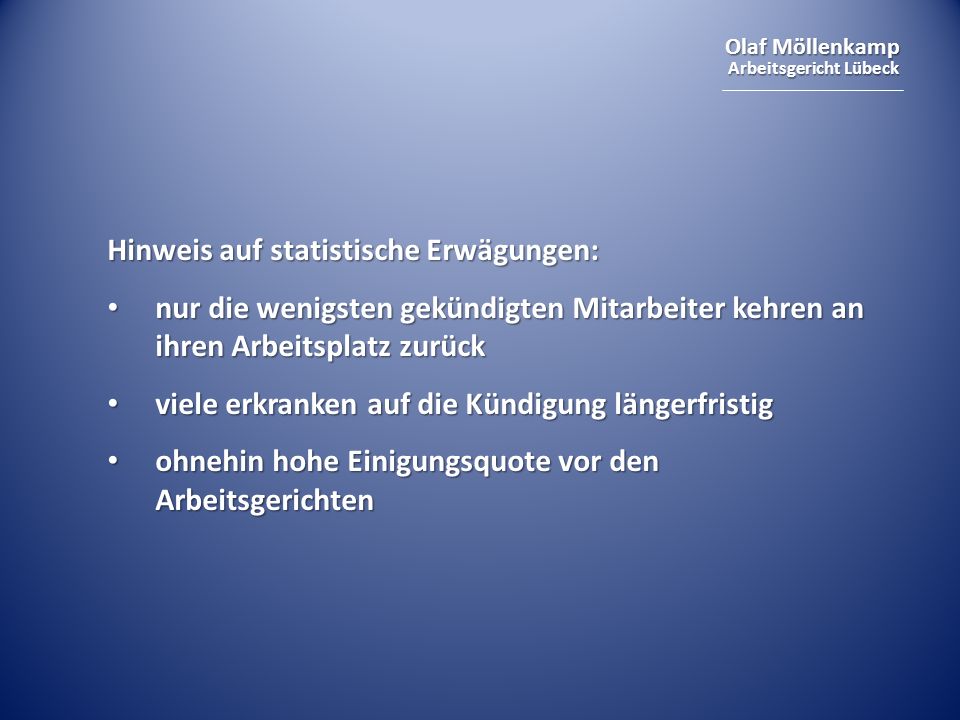 Olaf Möllenkamp
Arbeitsgericht Lübeck

Hinweis auf statistische Erwägungen:

• nur die wenigsten gekündigten Mitarbeiter kehren an ihren Arbeitsplatz zurück

• viele erkranken auf die Kündigung längerfristig

• ohnehin hohe Einigungsquote vor den Arbeitsgerichten